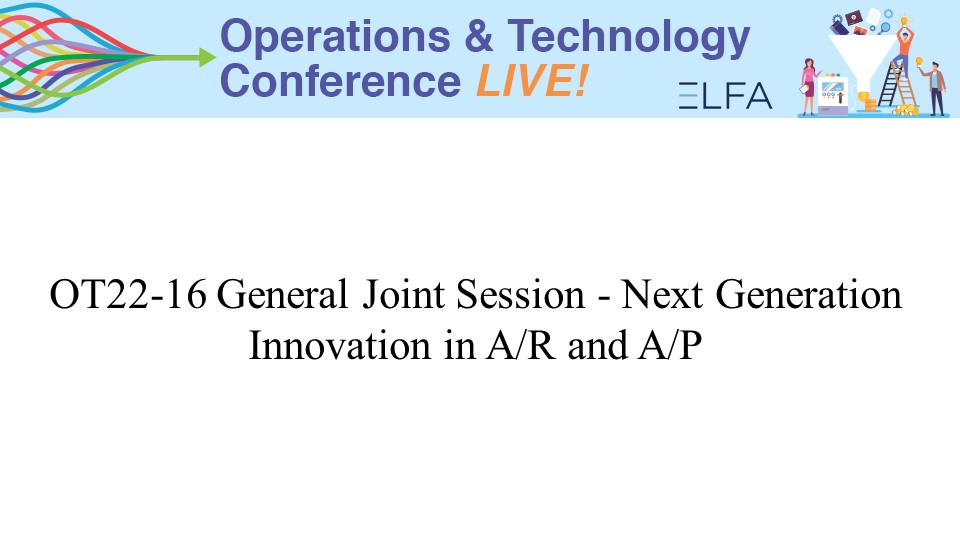 Operations & Technology Conference LIVE!

ELFA

OT22-16 General Joint Session - Next Generation Innovation in A/R and A/P